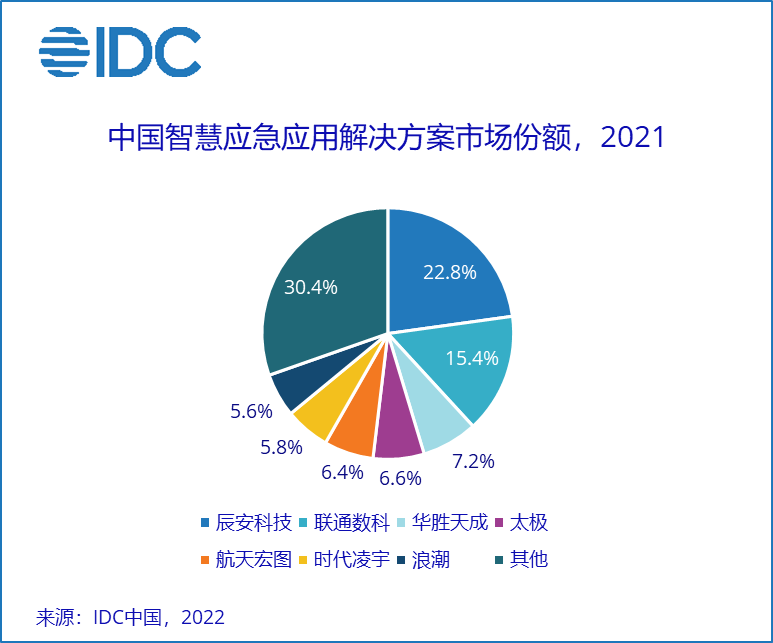 IDC

中国智慧应急应用解决方案市场份额，2021

22.8%
15.4%
7.2%
6.6%
6.4%
5.8%
5.6%
30.4%

辰安科技 联通数科 华胜天成 太极
航天宏图 时代凌宇 浪潮 其他

来源：IDC中国，2022